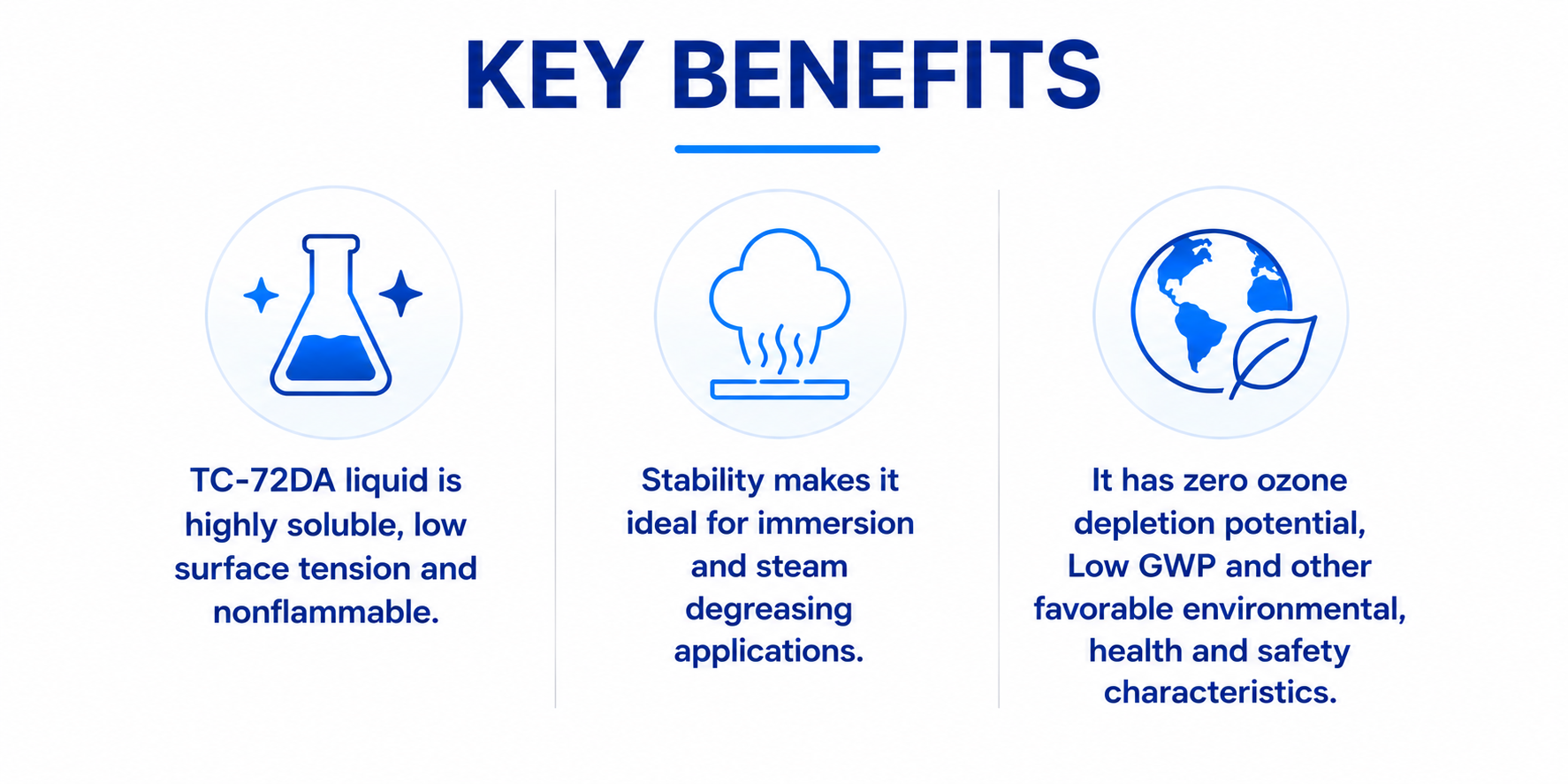 KEY BENEFITS

TC-72DA liquid is highly soluble, low surface tension and nonflammable.

Stability makes it ideal for immersion and steam degreasing applications.

It has zero ozone depletion potential, Low GWP and other favorable environmental, health and safety characteristics.